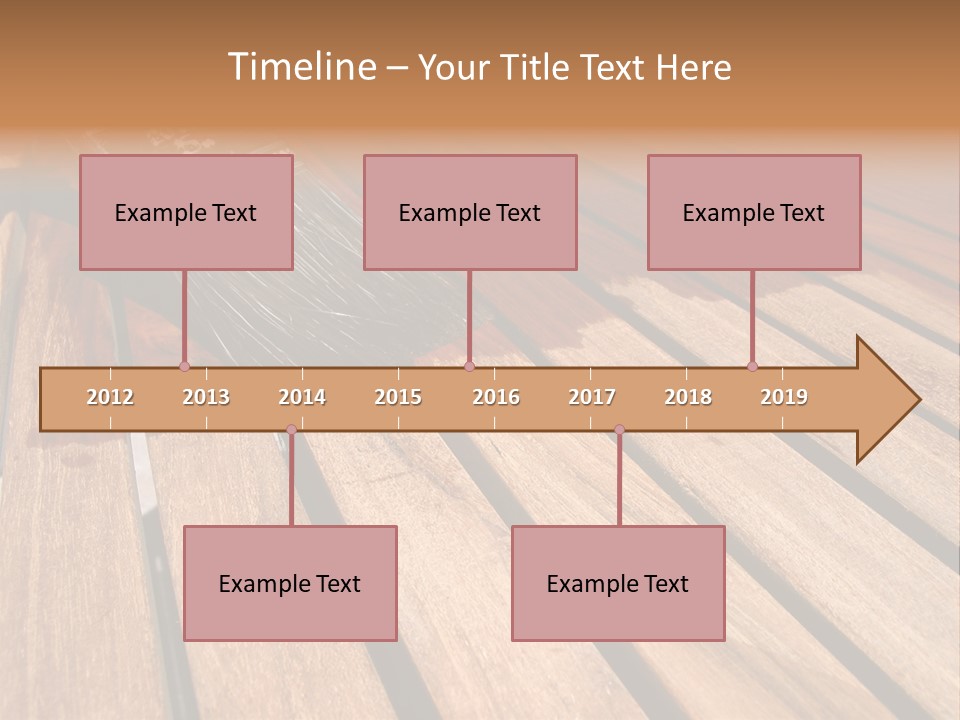 Timeline – Your Title Text Here

Example Text

Example Text

Example Text

2012 2013 2014 2015 2016 2017 2018 2019

Example Text

Example Text